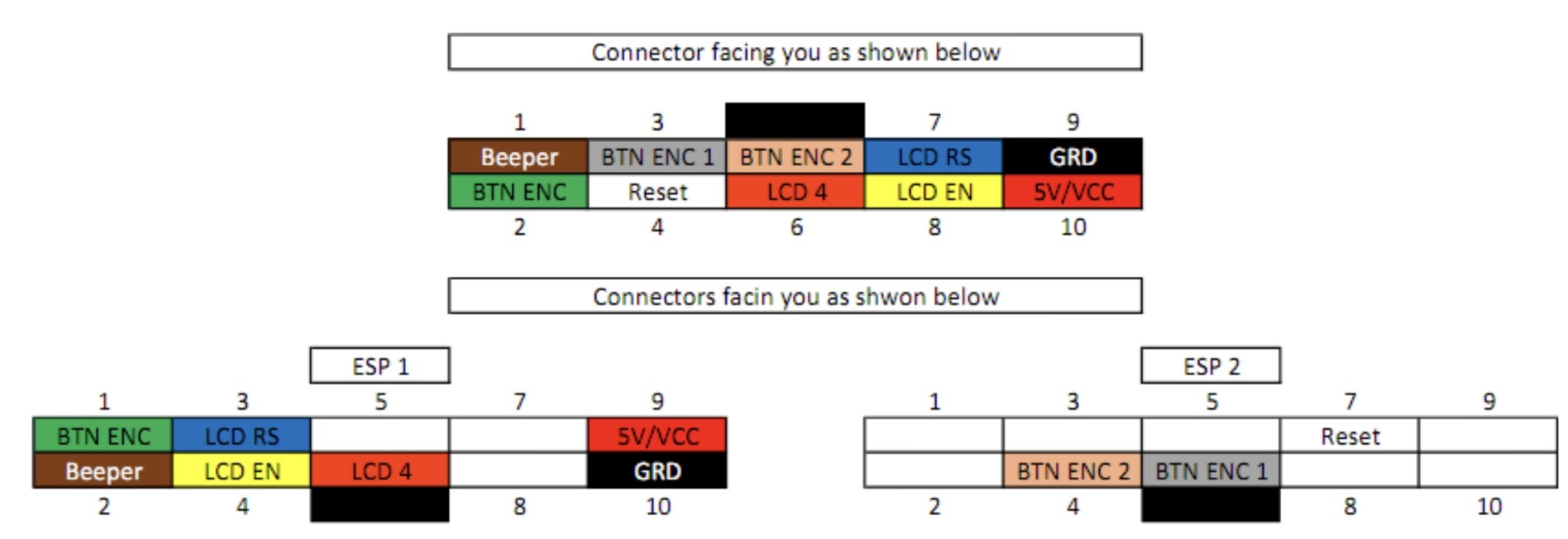 Connector facing you as shown below

| 1 | 3 | | 7 | 9 |
|---|---|---|---|---|
| Beeper | BTN ENC 1 | BTN ENC 2 | LCD RS | GRD |
| BTN ENC | Reset | LCD 4 | LCD EN | 5V/VCC |
| 2 | 4 | 6 | 8 | 10 |

Connectors facin you as shwon below

ESP 1

| 1 | 3 | 5 | 7 | 9 |
|---|---|---|---|---|
| BTN ENC | LCD RS | | | 5V/VCC |
| Beeper | LCD EN | LCD 4 | | GRD |
| 2 | 4 | | 8 | 10 |

ESP 2

| 1 | 3 | 5 | 7 | 9 |
|---|---|---|---|---|
| | | | Reset | |
| | BTN ENC 2 | BTN ENC 1 | | |
| 2 | 4 | | 8 | 10 |